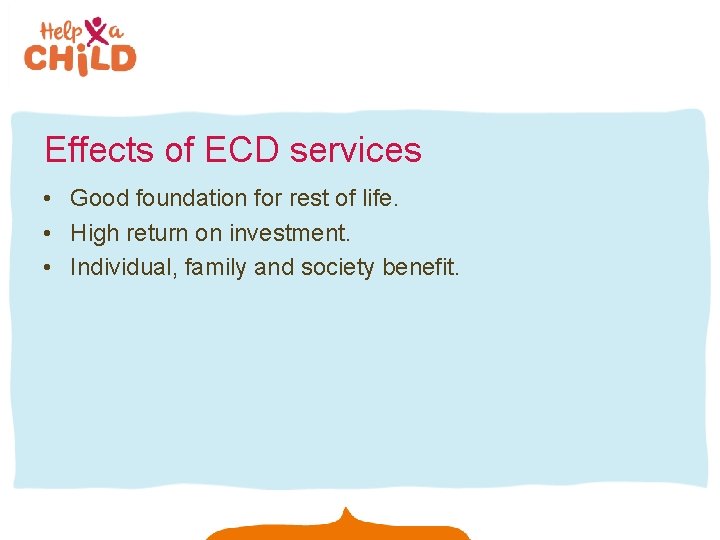 Help a CHILD

Effects of ECD services

• Good foundation for rest of life.
• High return on investment.
• Individual, family and society benefit.